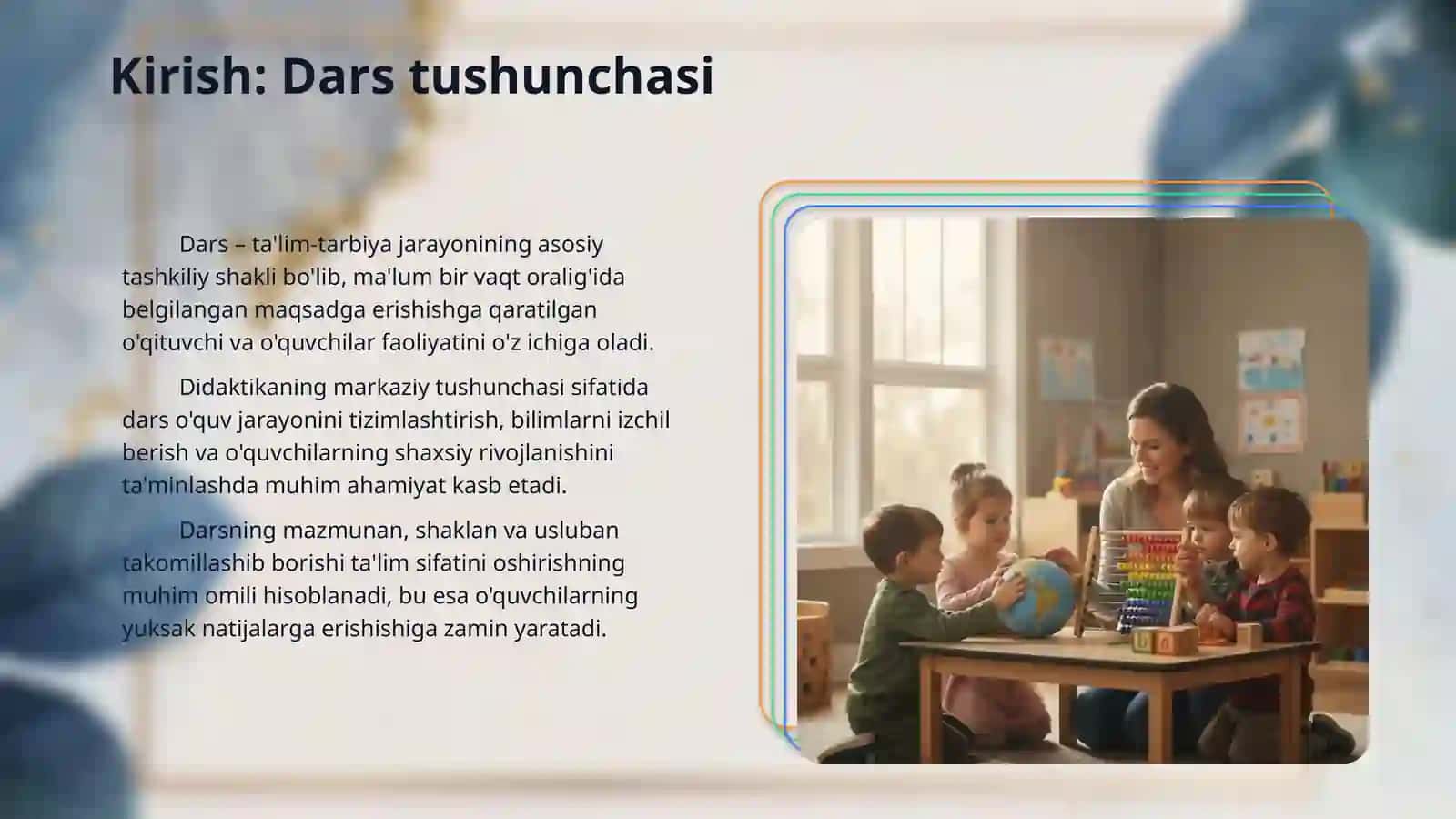 Kirish: Dars tushunchasi

Dars – ta'lim-tarbiya jarayonining asosiy tashkiliy shakli bo'lib, ma'lum bir vaqt oralig'ida belgilangan maqsadga erishishga qaratilgan o'qituvchi va o'quvchilar faoliyatini o'z ichiga oladi.

Didaktikaning markaziy tushunchasi sifatida dars o'quv jarayonini tizimlashtirish, bilimlarni izchil berish va o'quvchilarning shaxsiy rivojlanishini ta'minlashda muhim ahamiyat kasb etadi.

Darsning mazmunan, shaklan va usluban takomillashib borishi ta'lim sifatini oshirishning muhim omili hisoblanadi, bu esa o'quvchilarning yuksak natijalarga erishishiga zamin yaratadi.